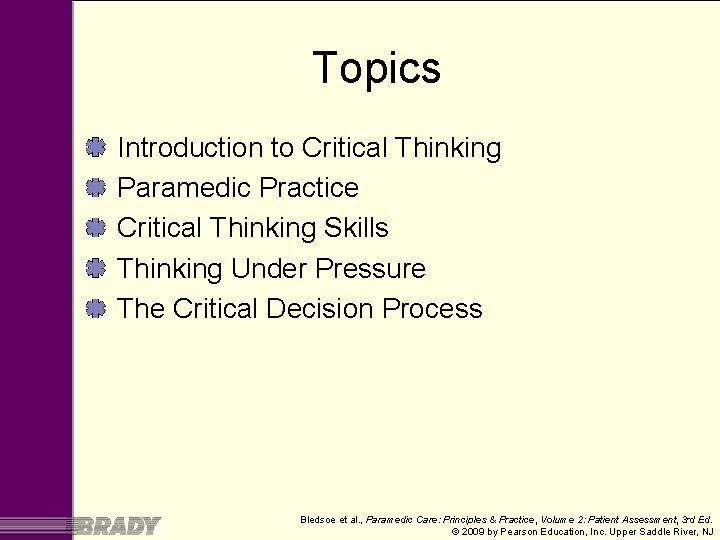 Topics

Introduction to Critical Thinking
Paramedic Practice
Critical Thinking Skills
Thinking Under Pressure
The Critical Decision Process

BRADY

Bledsoe et al., Paramedic Care: Principles & Practice, Volume 2: Patient Assessment, 3rd Ed.
© 2009 by Pearson Education, Inc. Upper Saddle River, NJ